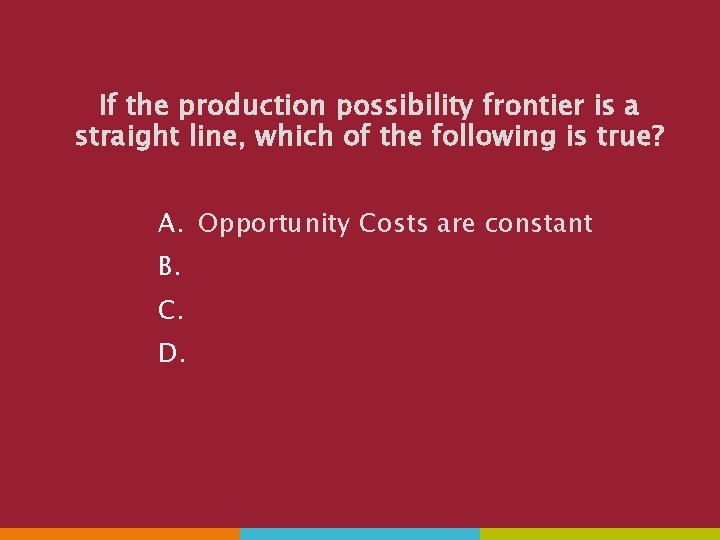 If the production possibility frontier is a straight line, which of the following is true?

A. Opportunity Costs are constant
B.
C.
D.